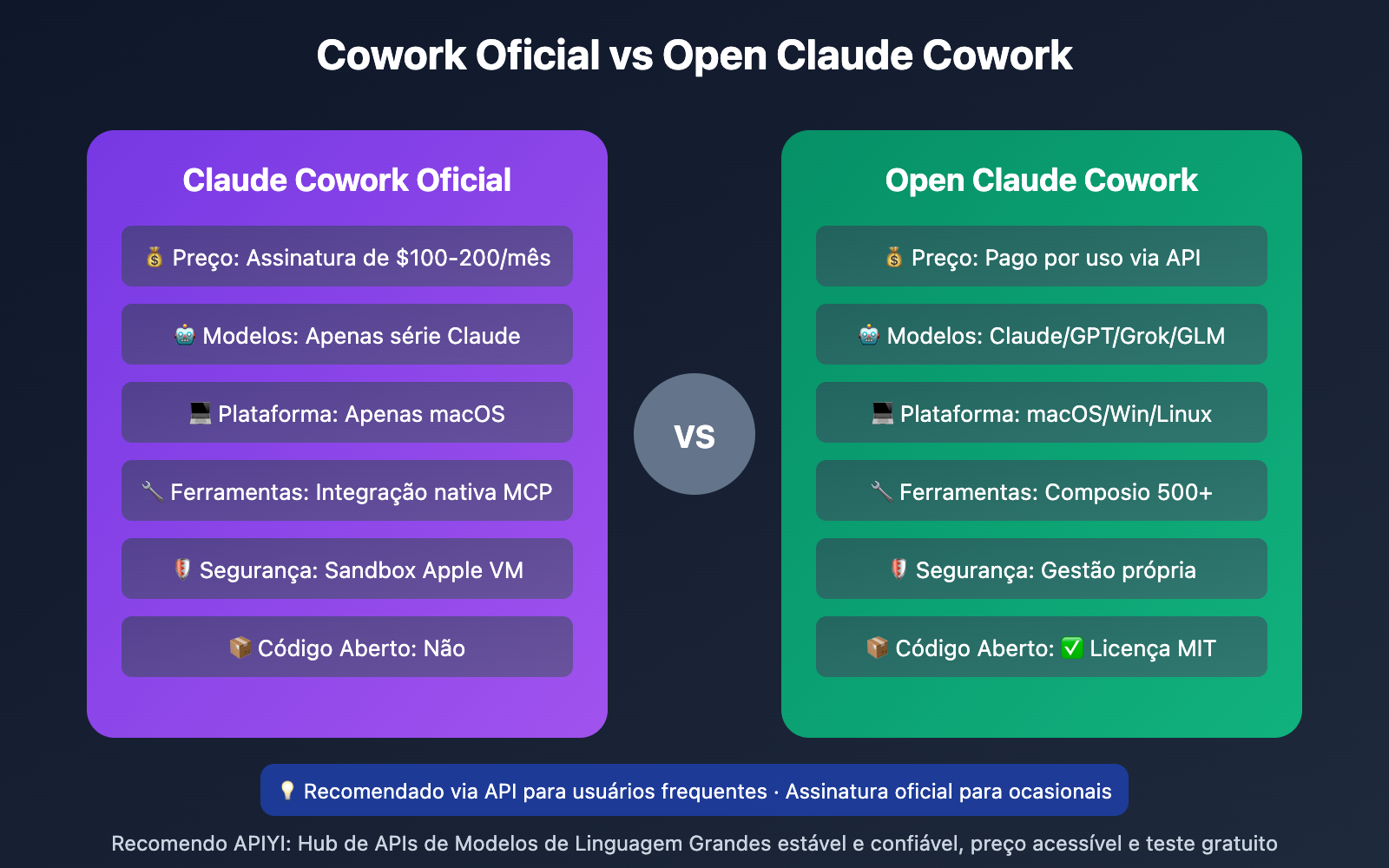 Cowork Oficial vs Open Claude Cowork

Claude Cowork Oficial

💰 Preço: Assinatura de $100-200/mês

🤖 Modelos: Apenas série Claude

💻 Plataforma: Apenas macOS

🔧 Ferramentas: Integração nativa MCP

🛡️ Segurança: Sandbox Apple VM

📦 Código Aberto: Não

VS

Open Claude Cowork

💰 Preço: Pago por uso via API

🤖 Modelos: Claude/GPT/Grok/GLM

💻 Plataforma: macOS/Win/Linux

🔧 Ferramentas: Composio 500+

🛡️ Segurança: Gestão própria

📦 Código Aberto: ✅ Licença MIT

💡 Recomendado via API para usuários frequentes · Assinatura oficial para ocasionais

Recomendo APIYI: Hub de APIs de Modelos de Linguagem Grandes estável e confiável, preço acessível e teste gratuito